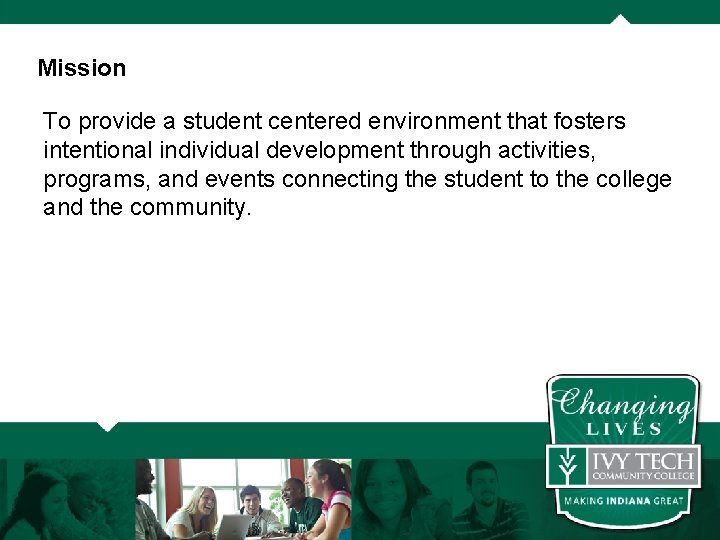 Mission

To provide a student centered environment that fosters intentional individual development through activities, programs, and events connecting the student to the college and the community.

Changing LIVES
IVY TECH
COMMUNITY COLLEGE
MAKING INDIANA GREAT